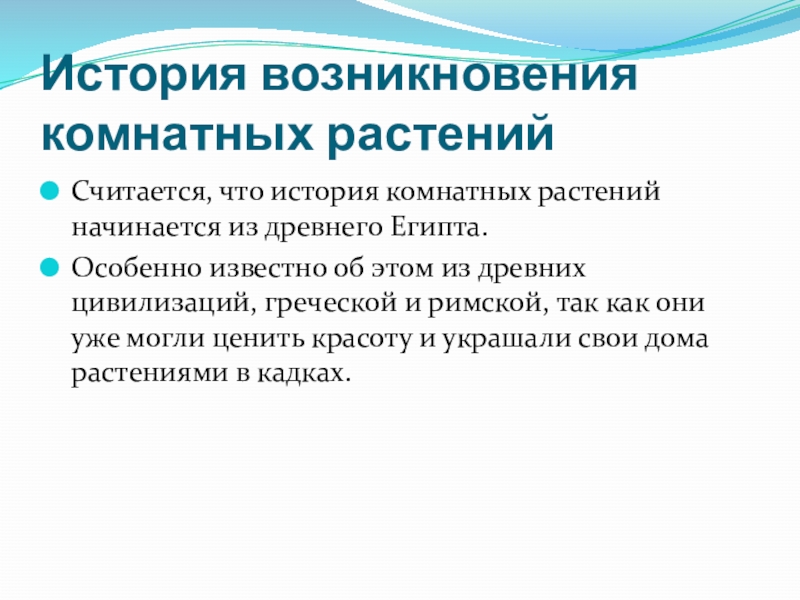 История возникновения комнатных растений

Считается, что история комнатных растений начинается из древнего Египта.

Особенно известно об этом из древних цивилизаций, греческой и римской, так как они уже могли ценить красоту и украшали свои дома растениями в кадках.